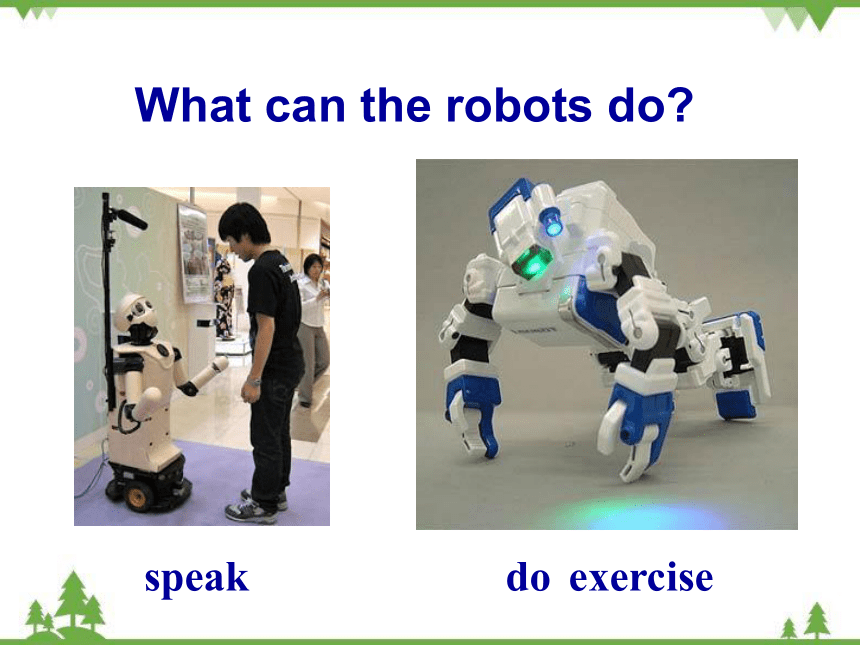 What can the robots do?

speak

do exercise